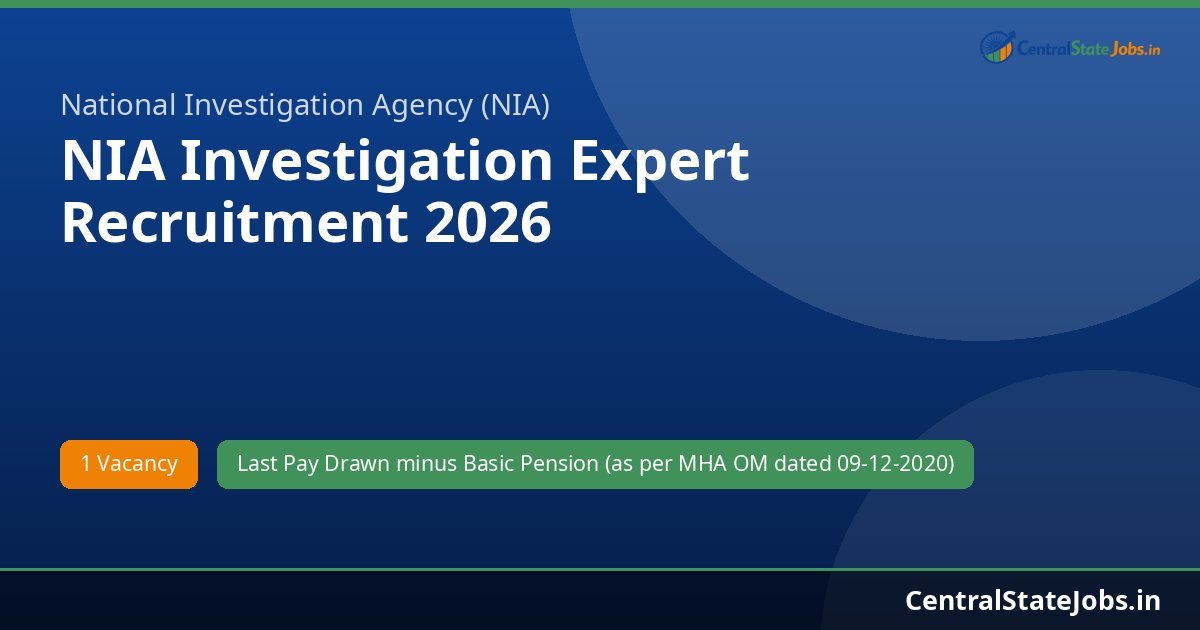 CentralStateJobs.in

National Investigation Agency (NIA)

NIA Investigation Expert Recruitment 2026

1 Vacancy

Last Pay Drawn minus Basic Pension (as per MHA OM dated 09-12-2020)

CentralStateJobs.in